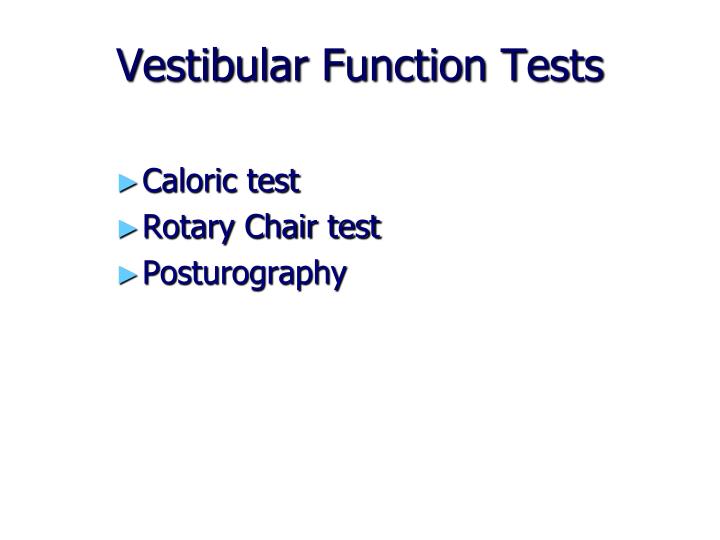 Vestibular Function Tests

►Caloric test
►Rotary Chair test
►Posturography